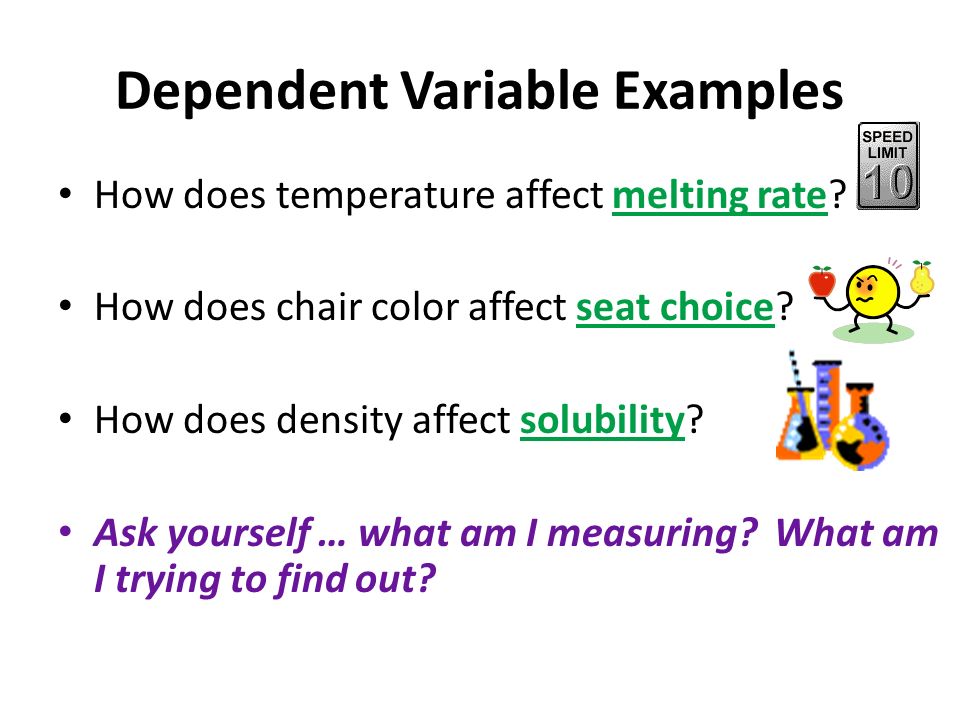 Dependent Variable Examples

SPEED LIMIT 10

• How does temperature affect melting rate?

• How does chair color affect seat choice?

• How does density affect solubility?

• Ask yourself … what am I measuring? What am I trying to find out?